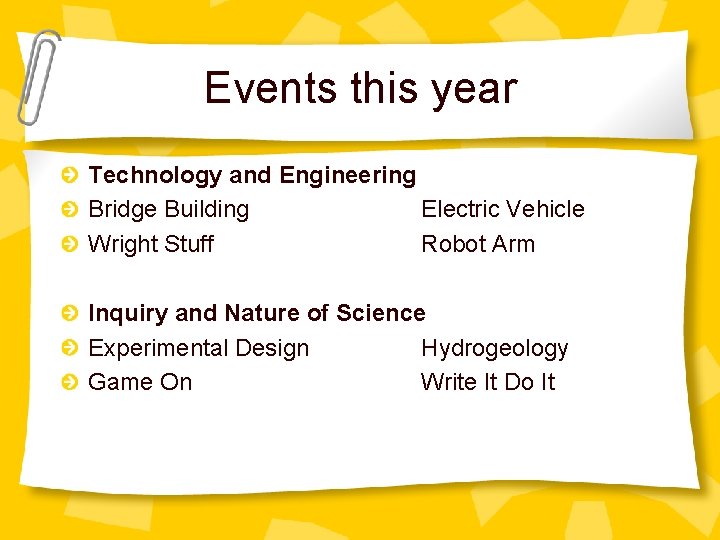 Events this year

Technology and Engineering

Bridge Building Electric Vehicle

Wright Stuff Robot Arm

Inquiry and Nature of Science

Experimental Design Hydrogeology

Game On Write It Do It